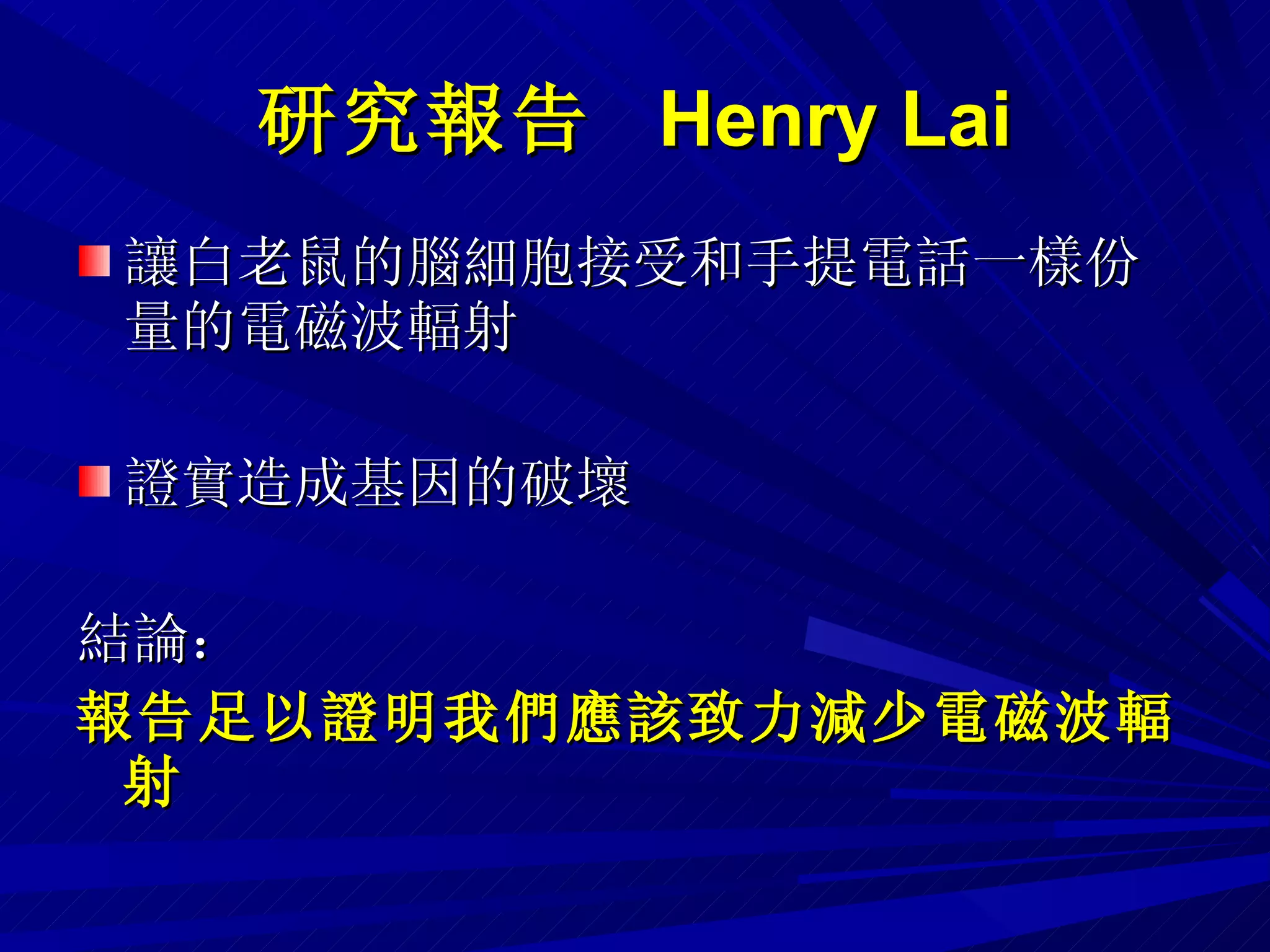 研究報告　Henry Lai

讓白老鼠的腦細胞接受和手提電話一樣份量的電磁波輻射

證實造成基因的破壞

結論:

報告足以證明我們應該致力減少電磁波輻射